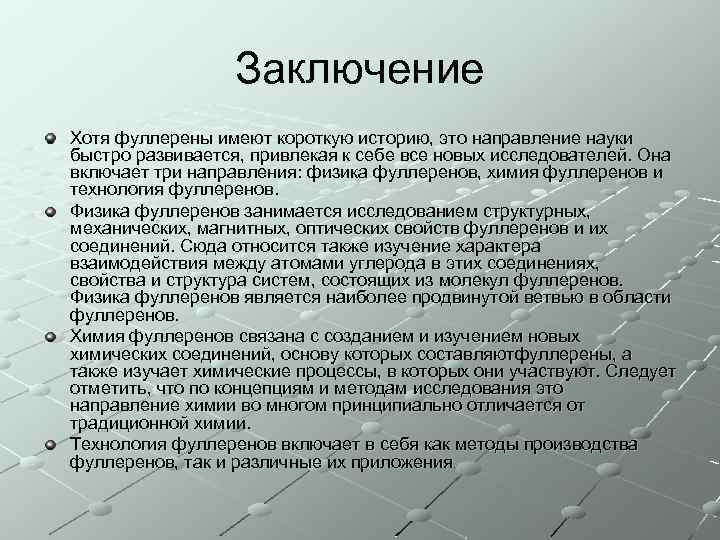 Заключение

Хотя фуллерены имеют короткую историю, это направление науки быстро развивается, привлекая к себе все новых исследователей. Она включает три направления: физика фуллеренов, химия фуллеренов и технология фуллеренов.

Физика фуллеренов занимается исследованием структурных, механических, магнитных, оптических свойств фуллеренов и их соединений. Сюда относится также изучение характера взаимодействия между атомами углерода в этих соединениях, свойства и структура систем, состоящих из молекул фуллеренов. Физика фуллеренов является наиболее продвинутой ветвью в области фуллеренов.

Химия фуллеренов связана с созданием и изучением новых химических соединений, основу которых составляютфуллерены, а также изучает химические процессы, в которых они участвуют. Следует отметить, что по концепциям и методам исследования это направление химии во многом принципиально отличается от традиционной химии.

Технология фуллеренов включает в себя как методы производства фуллеренов, так и различные их приложения.